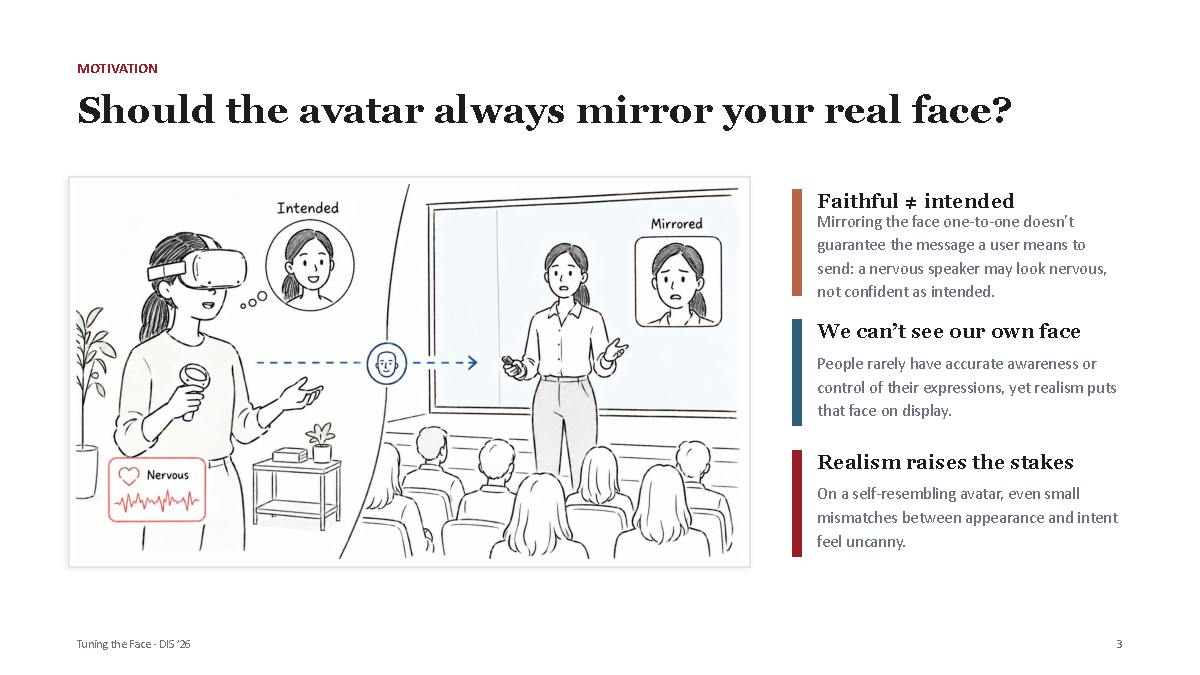 MOTIVATION

Should the avatar always mirror your real face?

Intended

Mirrored

Nervous

Faithful ≠ intended

Mirroring the face one-to-one doesn't guarantee the message a user means to send: a nervous speaker may look nervous, not confident as intended.

We can't see our own face

People rarely have accurate awareness or control of their expressions, yet realism puts that face on display.

Realism raises the stakes

On a self-resembling avatar, even small mismatches between appearance and intent feel uncanny.

Tuning the Face · DIS '26

3